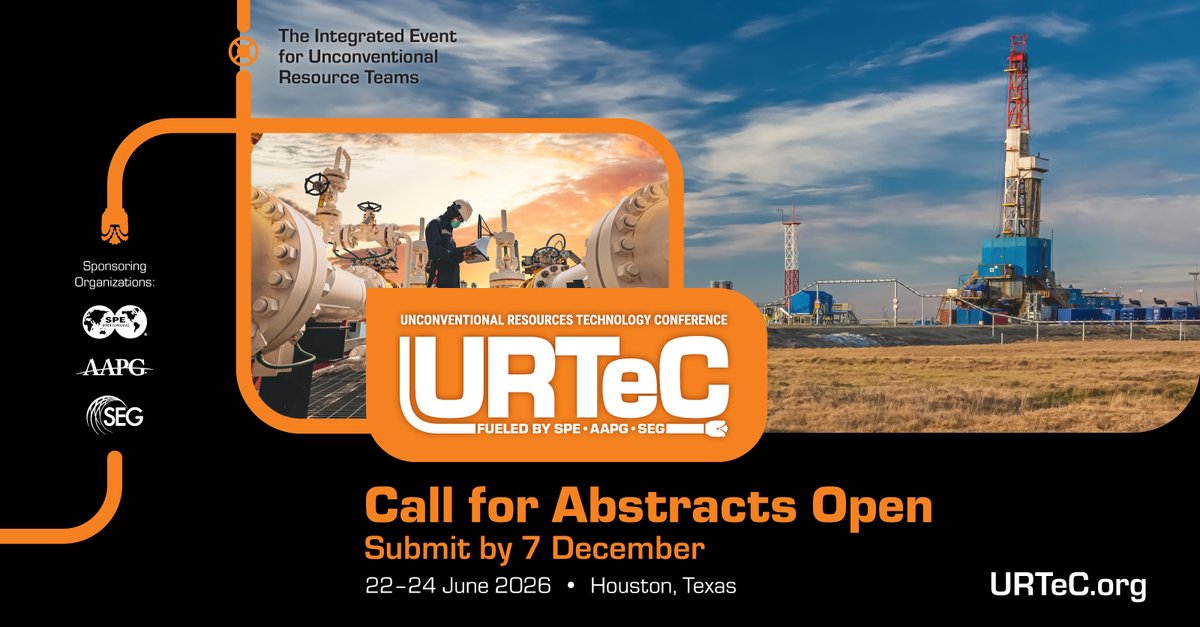 The Integrated Event for Unconventional Resource Teams

Sponsoring Organizations:

SPE International

AAPG

SEG

UNCONVENTIONAL RESOURCES TECHNOLOGY CONFERENCE

URTeC

FUELED BY SPE • AAPG • SEG

Call for Abstracts Open

Submit by 7 December

22–24 June 2026 • Houston, Texas

URTeC.org